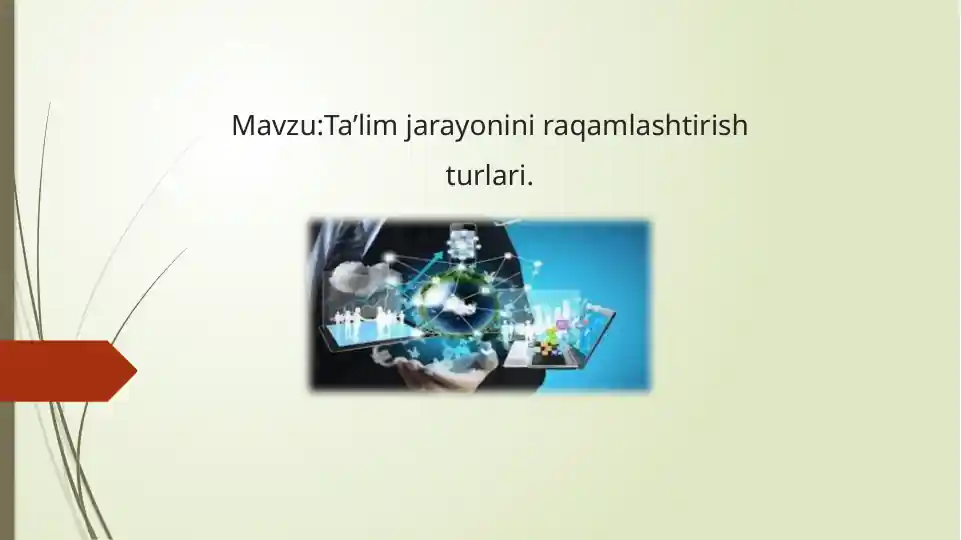 Mavzu:Ta’lim jarayonini raqamlashtirish turlari.